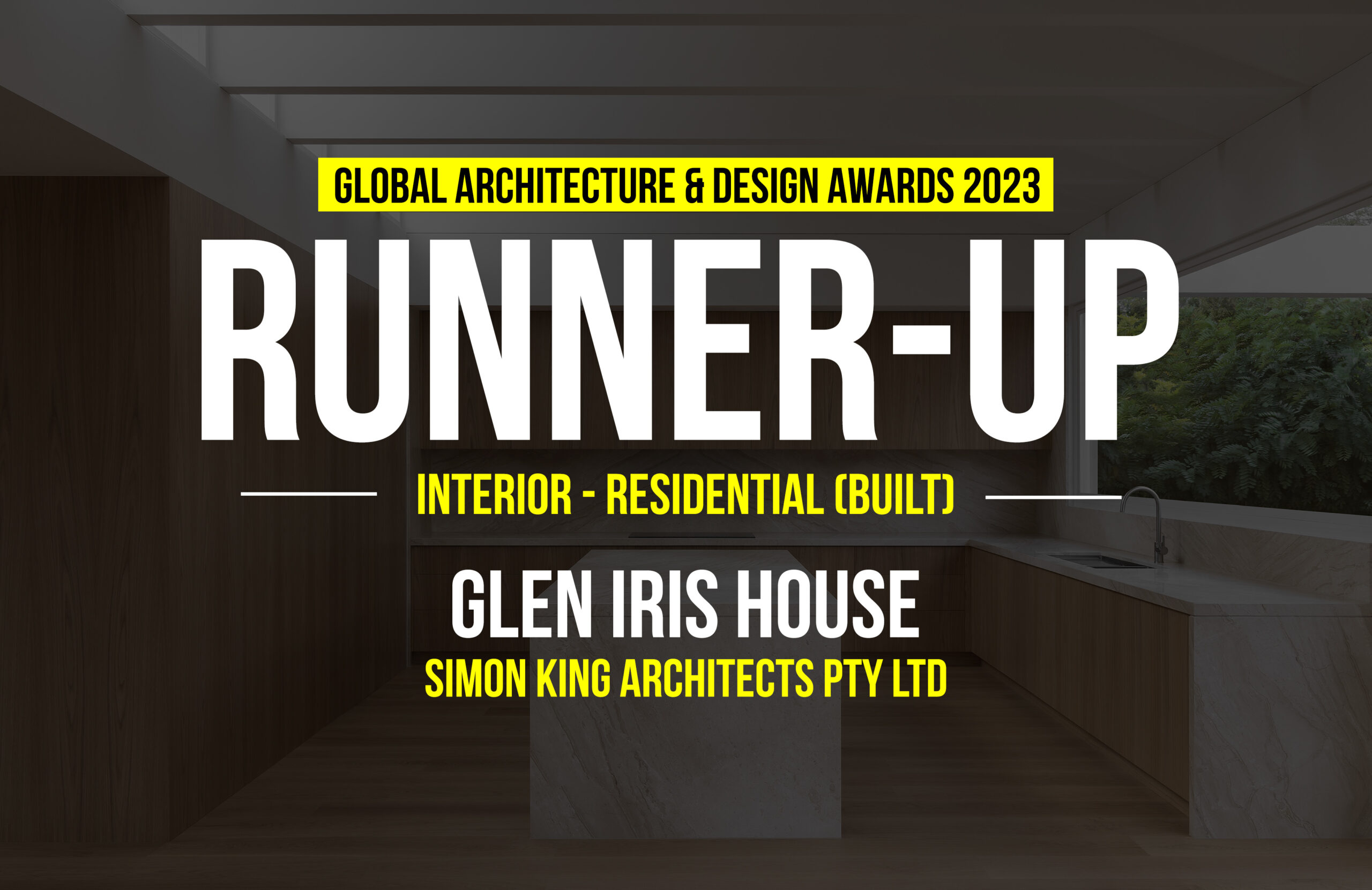 GLOBAL ARCHITECTURE & DESIGN AWARDS 2023

RUNNER-UP

INTERIOR - RESIDENTIAL (BUILT)

GLEN IRIS HOUSE

SIMON KING ARCHITECTS PTY LTD